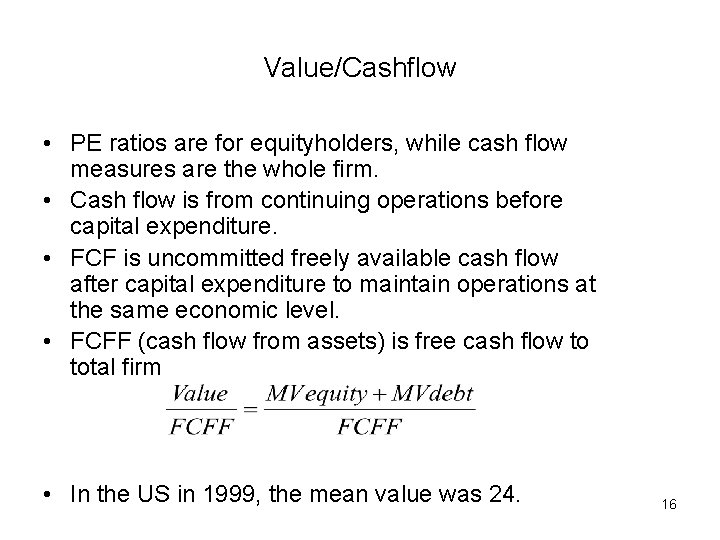 Value/Cashflow

• PE ratios are for equityholders, while cash flow measures are the whole firm.
• Cash flow is from continuing operations before capital expenditure.
• FCF is uncommitted freely available cash flow after capital expenditure to maintain operations at the same economic level.
• FCFF (cash flow from assets) is free cash flow to total firm

$\frac{Value}{FCFF} = \frac{MVequity + MVdebt}{FCFF}$

• In the US in 1999, the mean value was 24.

16